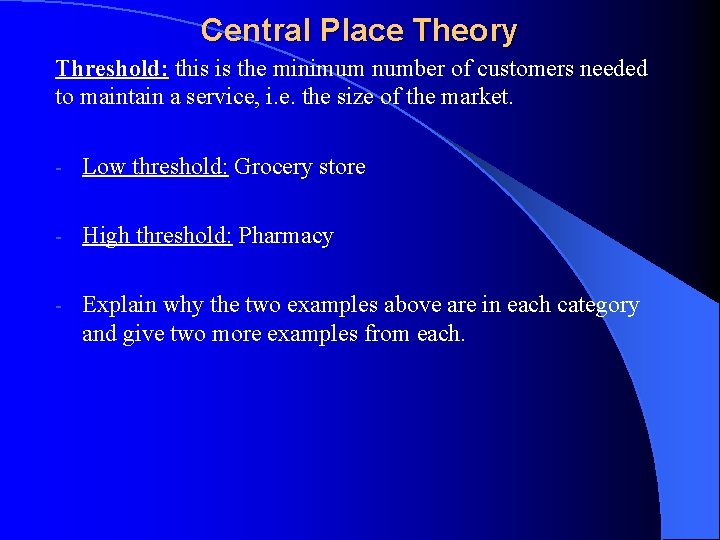 Central Place Theory

Threshold: this is the minimum number of customers needed to maintain a service, i.e. the size of the market.

- Low threshold: Grocery store

- High threshold: Pharmacy

- Explain why the two examples above are in each category and give two more examples from each.